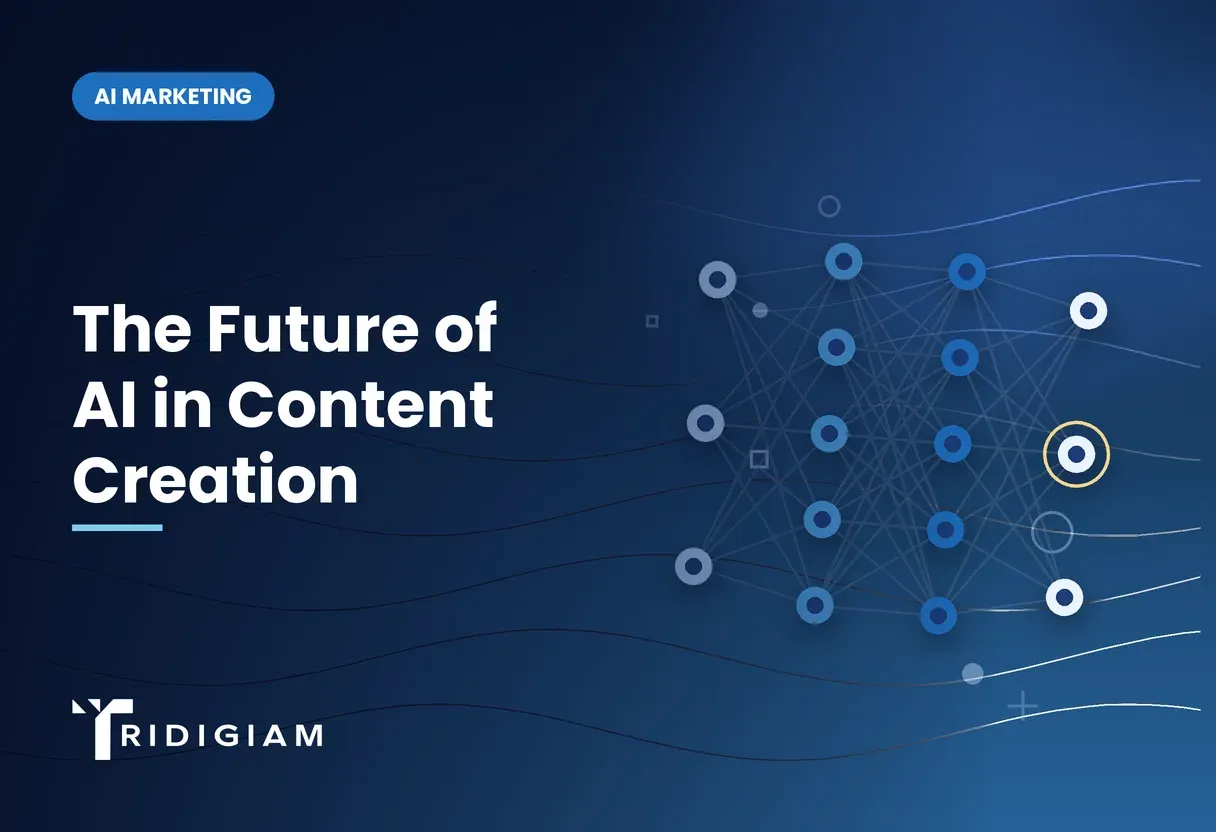 AI MARKETING

The Future of AI in Content Creation

TRIDIGIAM